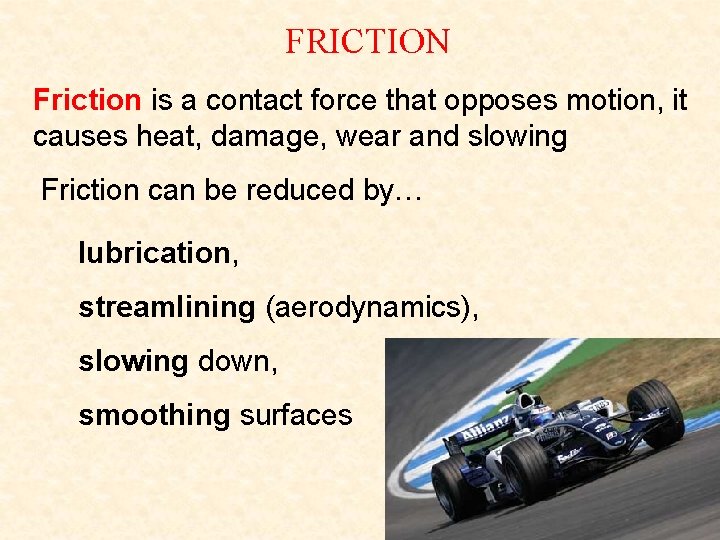 FRICTION

Friction is a contact force that opposes motion, it causes heat, damage, wear and slowing

Friction can be reduced by…

lubrication,

streamlining (aerodynamics),

slowing down,

smoothing surfaces

Allianz